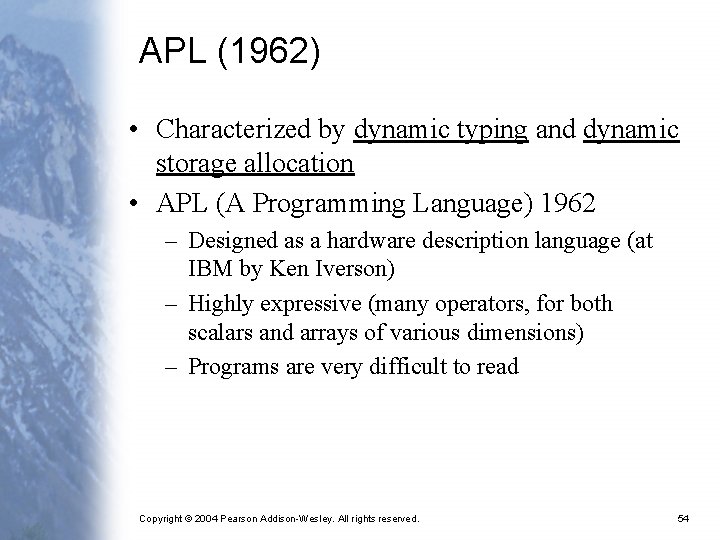 APL (1962)

• Characterized by dynamic typing and dynamic storage allocation
• APL (A Programming Language) 1962
  – Designed as a hardware description language (at IBM by Ken Iverson)
  – Highly expressive (many operators, for both scalars and arrays of various dimensions)
  – Programs are very difficult to read

Copyright © 2004 Pearson Addison-Wesley. All rights reserved.

54